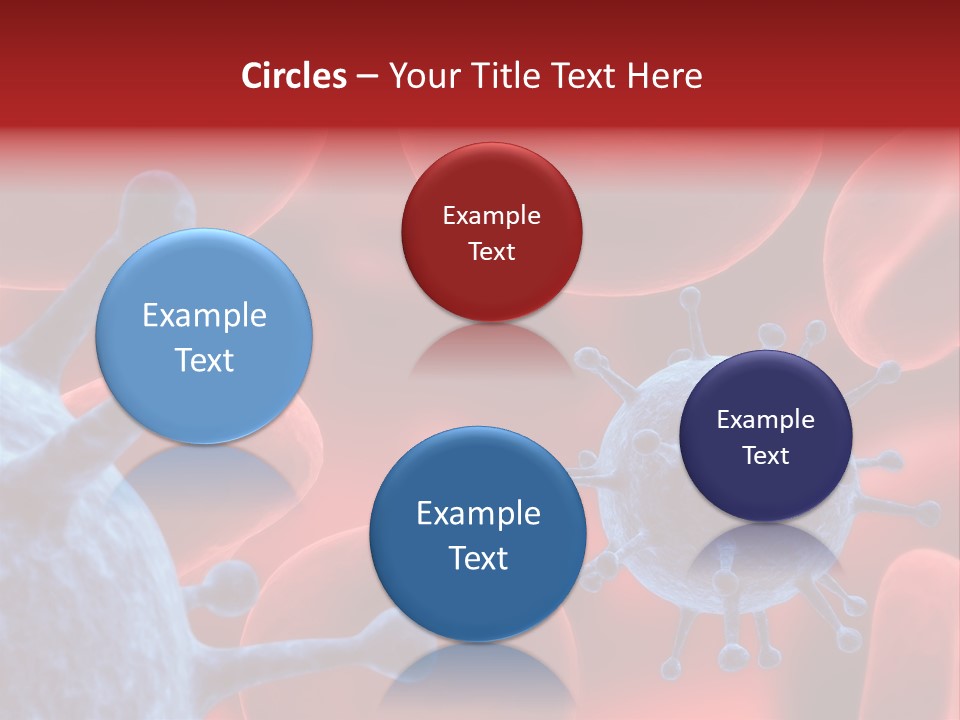 Circles – Your Title Text Here

Example Text

Example Text

Example Text

Example Text